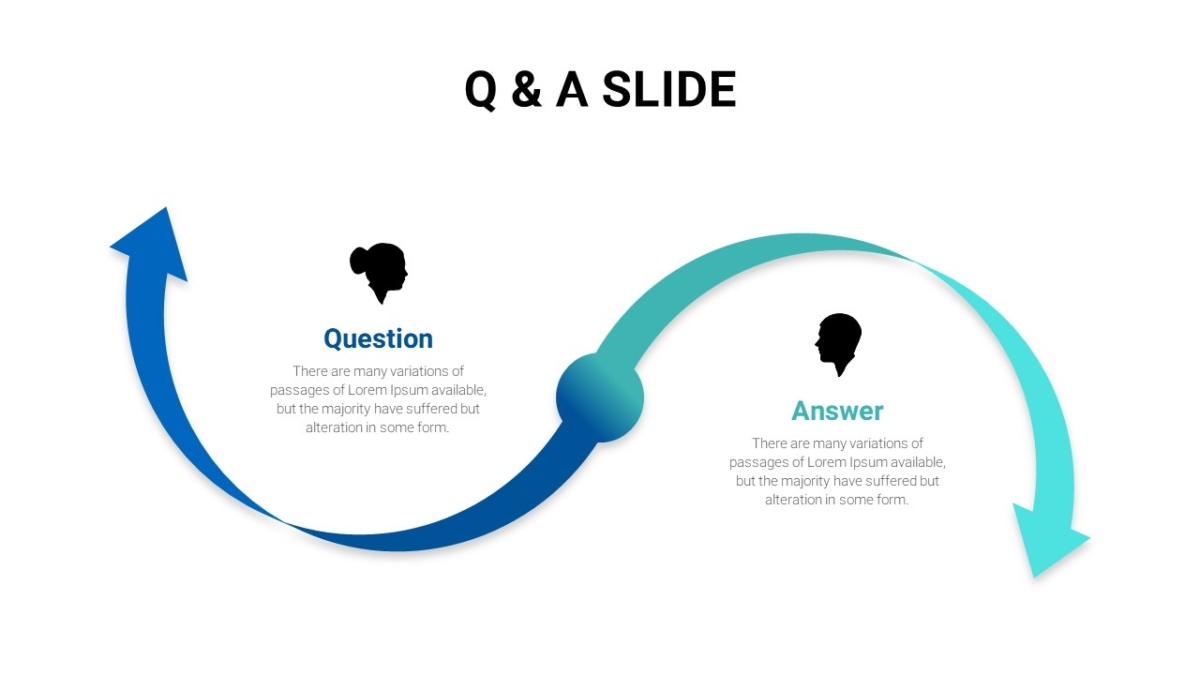 Q & A SLIDE

Question

There are many variations of passages of Lorem Ipsum available, but the majority have suffered but alteration in some form.

Answer

There are many variations of passages of Lorem Ipsum available, but the majority have suffered but alteration in some form.